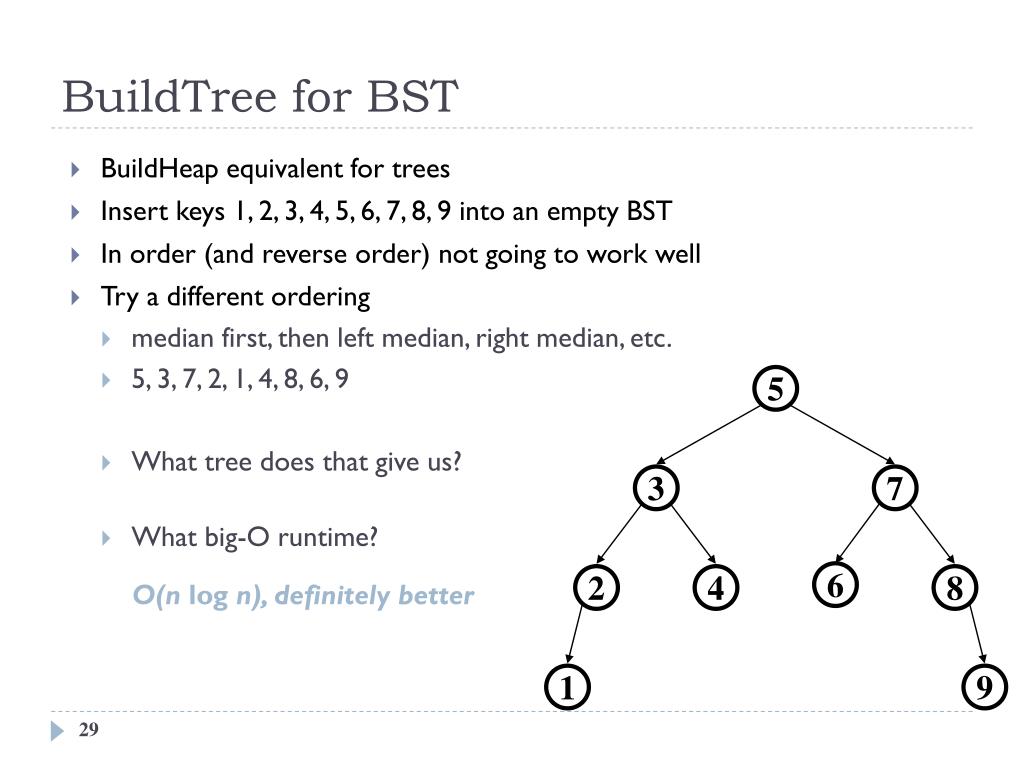 BuildTree for BST

BuildHeap equivalent for trees

Insert keys 1, 2, 3, 4, 5, 6, 7, 8, 9 into an empty BST

In order (and reverse order) not going to work well

Try a different ordering

median first, then left median, right median, etc.

5, 3, 7, 2, 1, 4, 8, 6, 9

What tree does that give us?

What big-O runtime?

O(n log n), definitely better

5
3
7
2
4
6
8
1
9

29